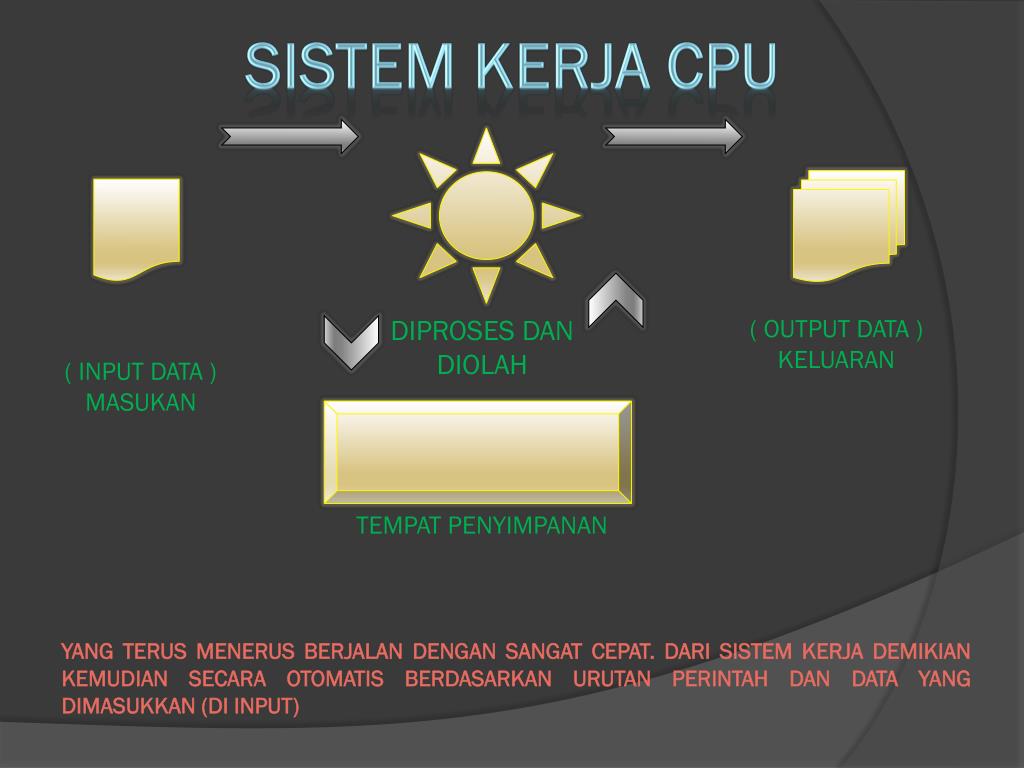 SISTEM KERJA CPU

( INPUT DATA )
MASUKAN

DIPROSES DAN
DIOLAH

( OUTPUT DATA )
KELUARAN

TEMPAT PENYIMPANAN

YANG TERUS MENERUS BERJALAN DENGAN SANGAT CEPAT. DARI SISTEM KERJA DEMIKIAN KEMUDIAN SECARA OTOMATIS BERDASARKAN URUTAN PERINTAH DAN DATA YANG DIMASUKKAN (DI INPUT)